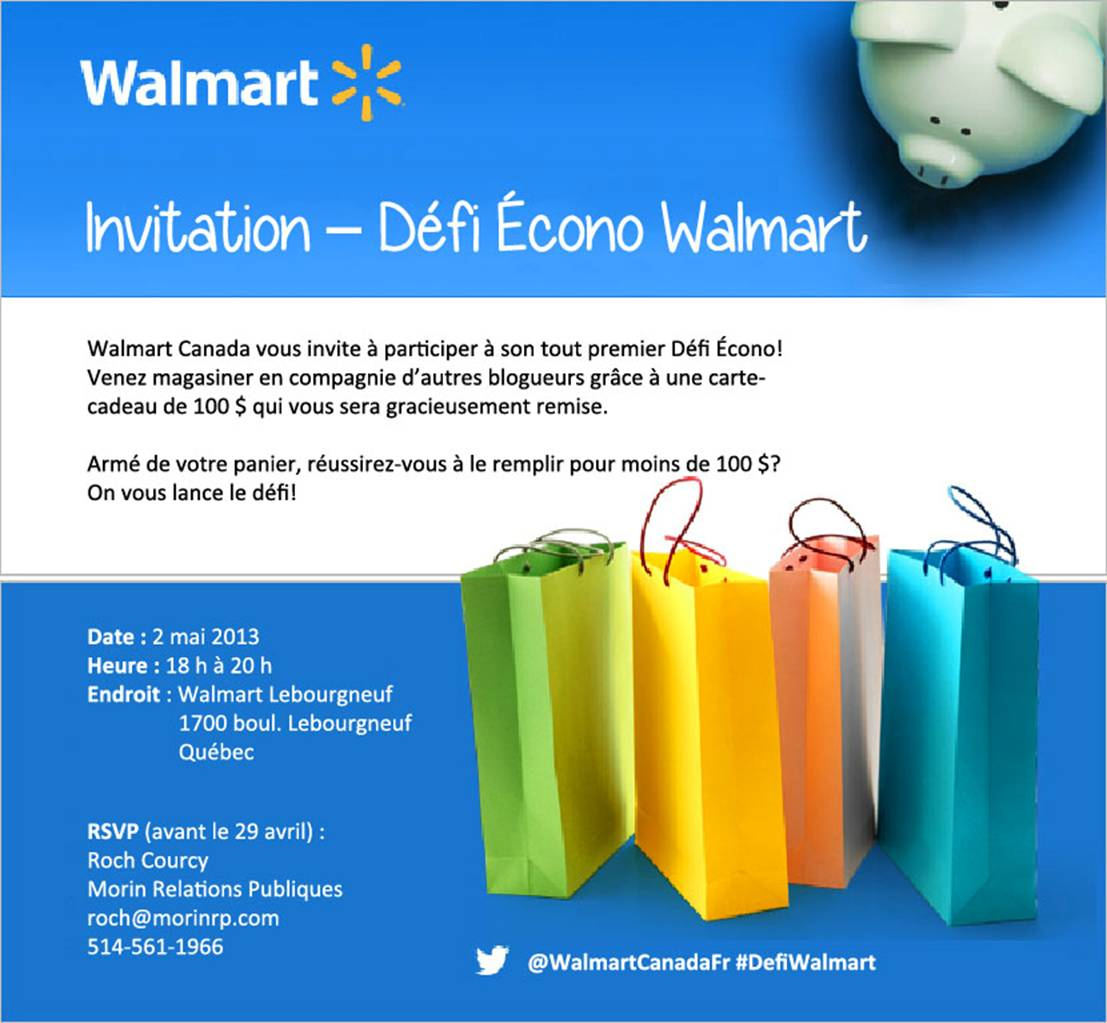 Walmart

Invitation – Défi Écono Walmart

Walmart Canada vous invite à participer à son tout premier Défi Écono! Venez magasiner en compagnie d'autres blogueurs grâce à une carte-cadeau de 100 $ qui vous sera gracieusement remise.

Armé de votre panier, réussirez-vous à le remplir pour moins de 100 $? On vous lance le défi!

Date : 2 mai 2013
Heure : 18 h à 20 h
Endroit : Walmart Lebourgneuf
1700 boul. Lebourgneuf
Québec

RSVP (avant le 29 avril) :
Roch Courcy
Morin Relations Publiques
roch@morinrp.com
514-561-1966

@WalmartCanadaFr #DefiWalmart